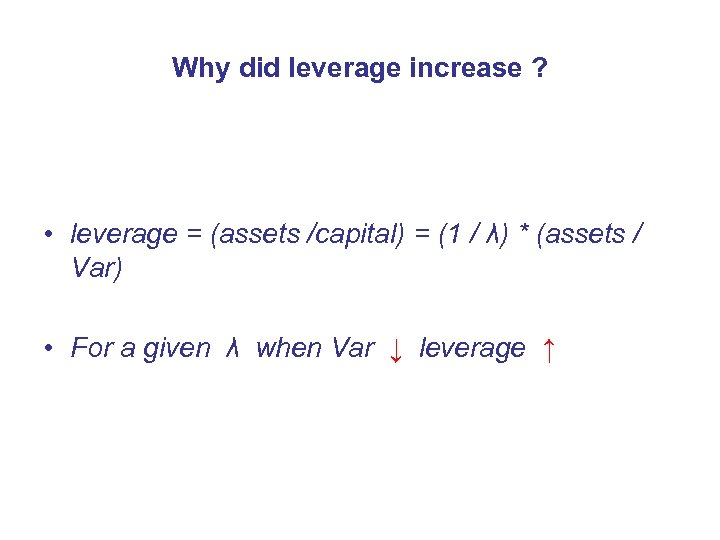 Why did leverage increase ?

• leverage = (assets /capital) = (1 / λ) * (assets / Var)

• For a given λ when Var ↓ leverage ↑